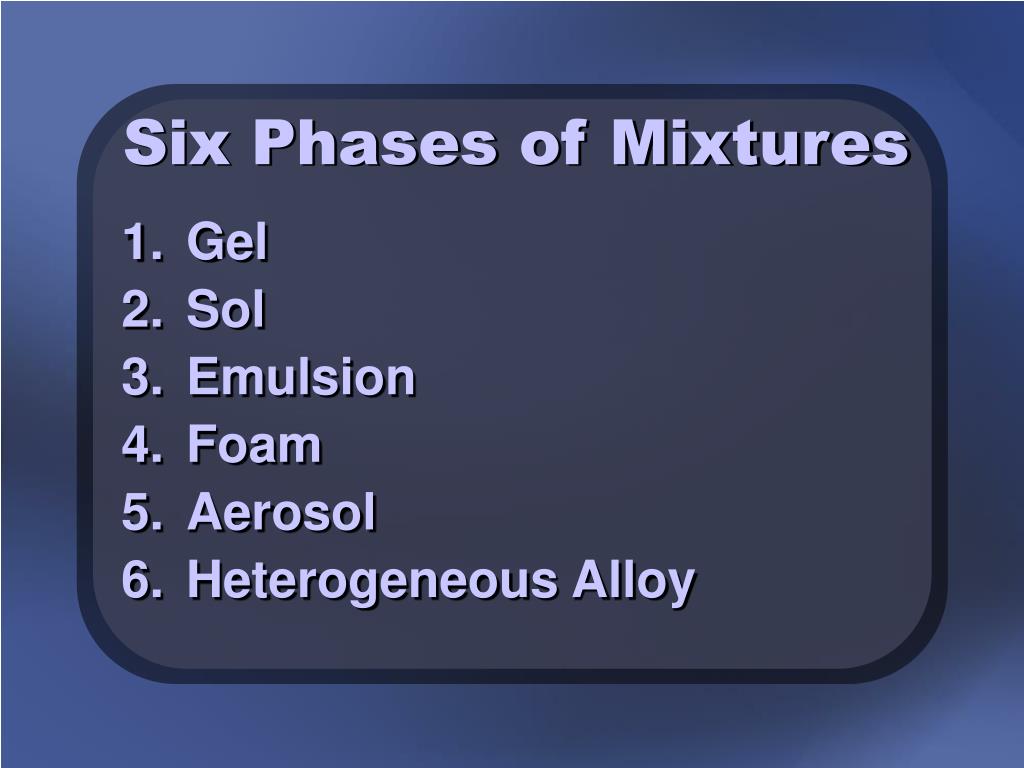 Six Phases of Mixtures

1. Gel
2. Sol
3. Emulsion
4. Foam
5. Aerosol
6. Heterogeneous Alloy